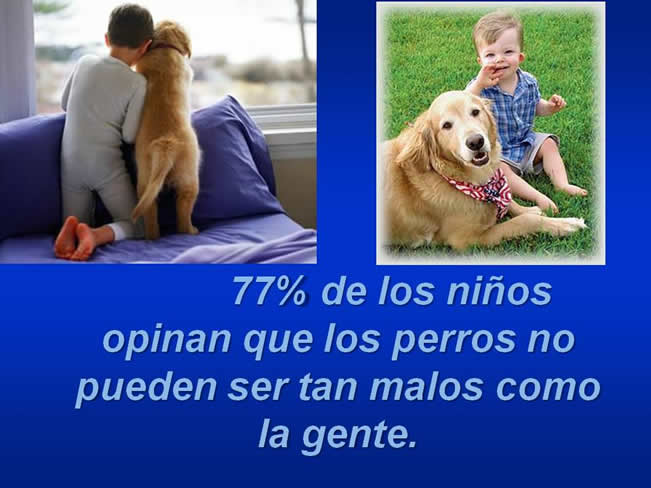 77% de los niños opinan que los perros no pueden ser tan malos como la gente.